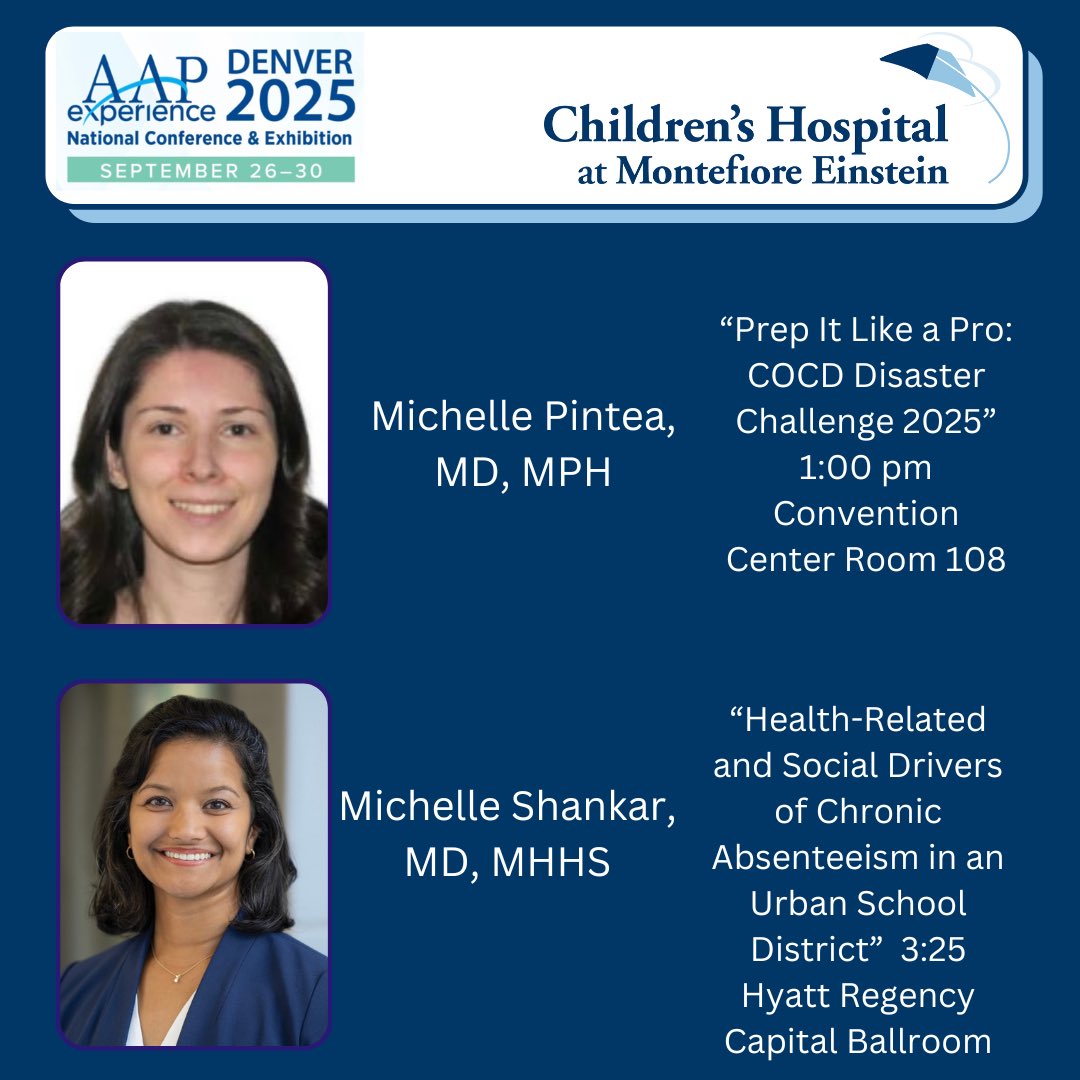 AAP experience DENVER 2025
National Conference & Exhibition
SEPTEMBER 26–30

Children's Hospital at Montefiore Einstein

Michelle Pintea, MD, MPH

"Prep It Like a Pro: COCD Disaster Challenge 2025" 1:00 pm Convention Center Room 108

Michelle Shankar, MD, MHHS

"Health-Related and Social Drivers of Chronic Absenteeism in an Urban School District" 3:25 Hyatt Regency Capital Ballroom